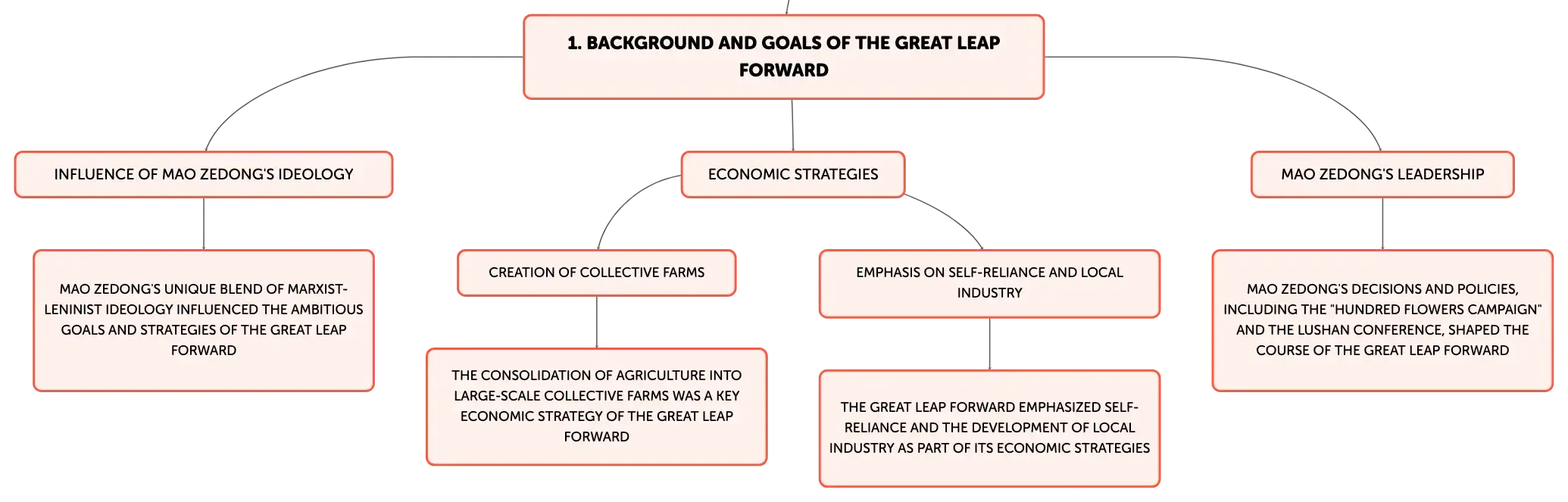 1. BACKGROUND AND GOALS OF THE GREAT LEAP FORWARD

INFLUENCE OF MAO ZEDONG'S IDEOLOGY

MAO ZEDONG'S UNIQUE BLEND OF MARXIST-LENINIST IDEOLOGY INFLUENCED THE AMBITIOUS GOALS AND STRATEGIES OF THE GREAT LEAP FORWARD

ECONOMIC STRATEGIES

CREATION OF COLLECTIVE FARMS

THE CONSOLIDATION OF AGRICULTURE INTO LARGE-SCALE COLLECTIVE FARMS WAS A KEY ECONOMIC STRATEGY OF THE GREAT LEAP FORWARD

EMPHASIS ON SELF-RELIANCE AND LOCAL INDUSTRY

THE GREAT LEAP FORWARD EMPHASIZED SELF-RELIANCE AND THE DEVELOPMENT OF LOCAL INDUSTRY AS PART OF ITS ECONOMIC STRATEGIES

MAO ZEDONG'S LEADERSHIP

MAO ZEDONG'S DECISIONS AND POLICIES, INCLUDING THE "HUNDRED FLOWERS CAMPAIGN" AND THE LUSHAN CONFERENCE, SHAPED THE COURSE OF THE GREAT LEAP FORWARD